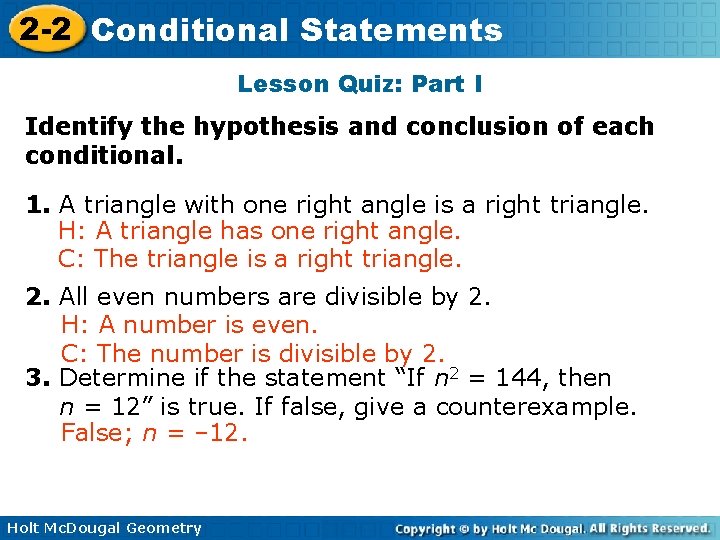 2-2 Conditional Statements

Lesson Quiz: Part I

Identify the hypothesis and conclusion of each conditional.

1. A triangle with one right angle is a right triangle.
H: A triangle has one right angle.
C: The triangle is a right triangle.

2. All even numbers are divisible by 2.
H: A number is even.
C: The number is divisible by 2.

3. Determine if the statement "If $n^2 = 144$, then $n = 12$" is true. If false, give a counterexample.
False; $n = -12$.

Holt McDougal Geometry

Copyright © by Holt Mc Dougal. All Rights Reserved.